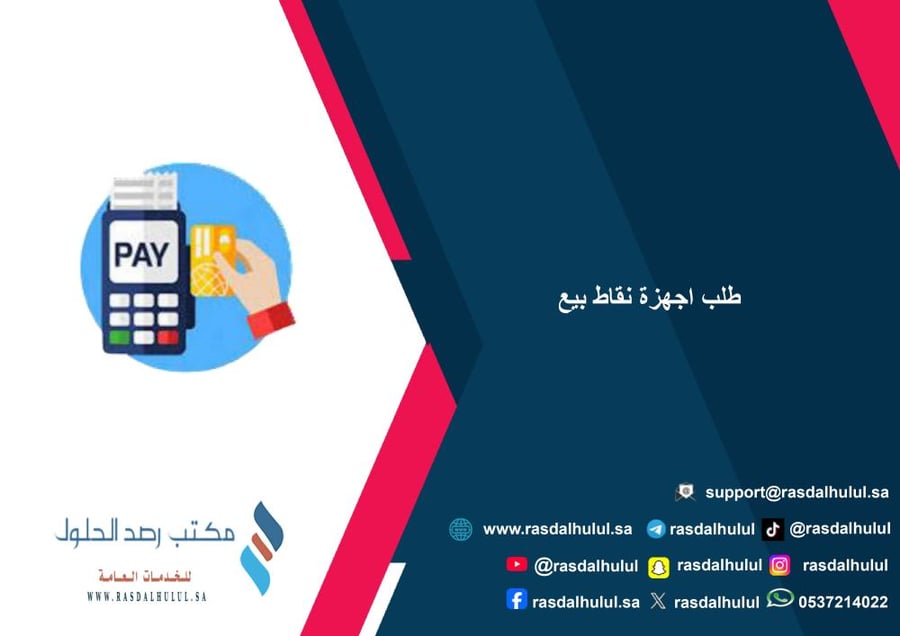 PAY

طلب اجهزة نقاط بيع

مكتب رصد الحلول
للخدمات العامة
WWW.RASDALHULUL.SA

support@rasdalhulul.sa
www.rasdalhulul.sa rasdalhulul @rasdalhulul
@rasdalhulul rasdalhulul rasdalhulul
rasdalhulul.sa rasdalhulul 0537214022